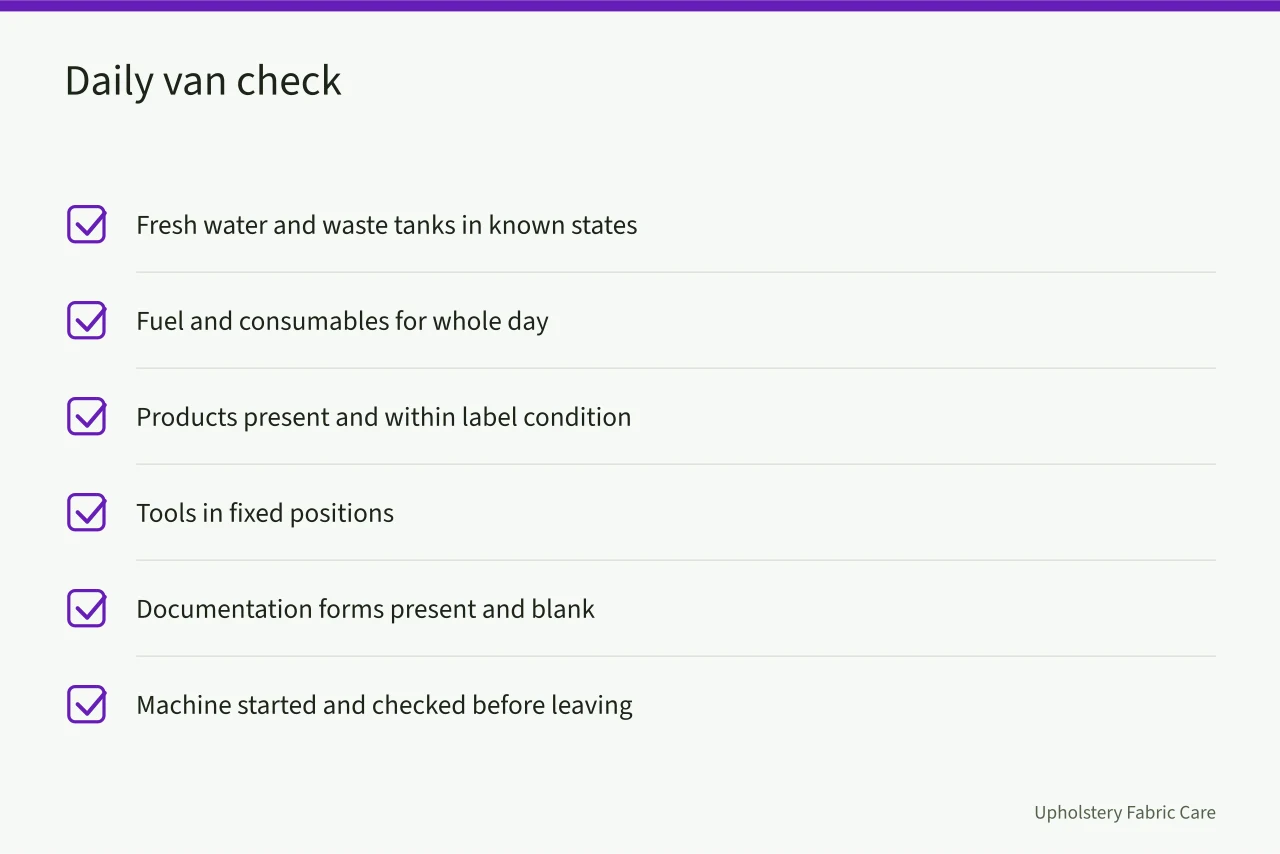 Daily van check

Fresh water and waste tanks in known states

Fuel and consumables for whole day

Products present and within label condition

Tools in fixed positions

Documentation forms present and blank

Machine started and checked before leaving

Upholstery Fabric Care